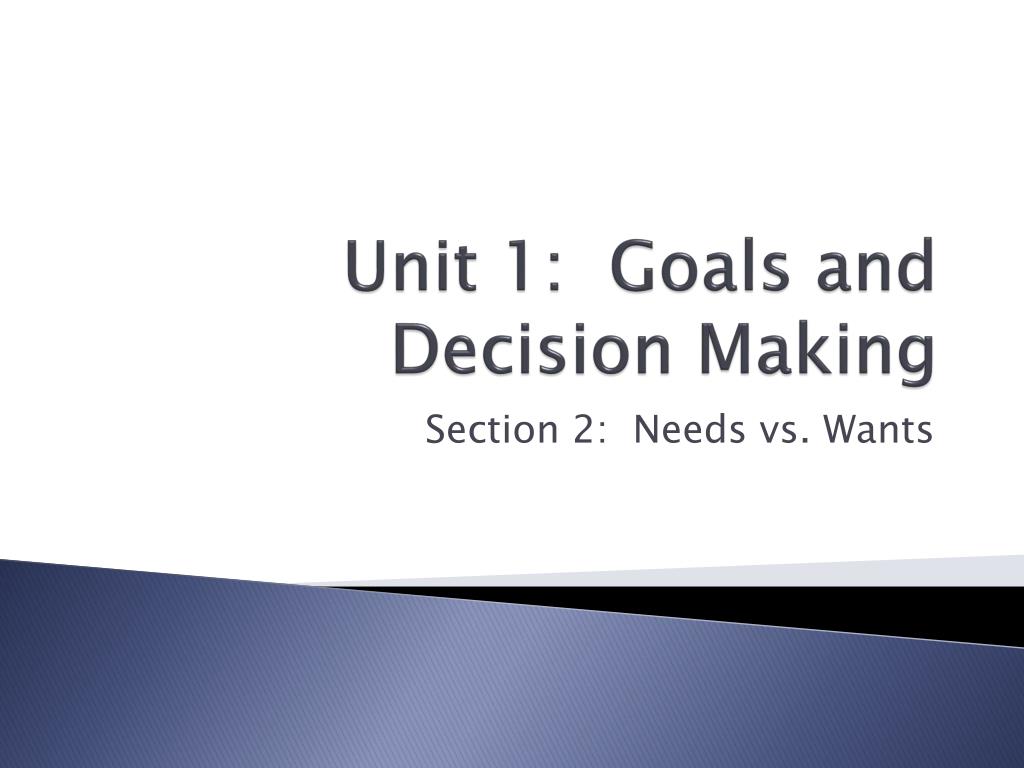 Unit 1:  Goals and Decision Making

Section 2:  Needs vs. Wants